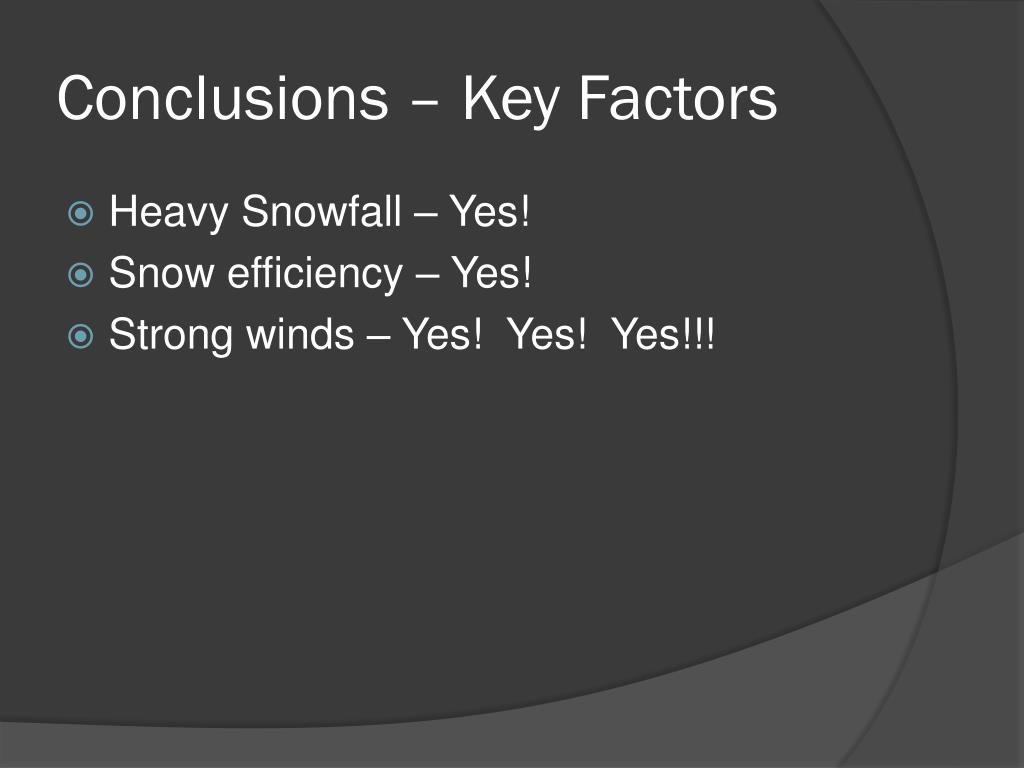 Conclusions – Key Factors

Heavy Snowfall – Yes!
Snow efficiency – Yes!
Strong winds – Yes!  Yes!  Yes!!!